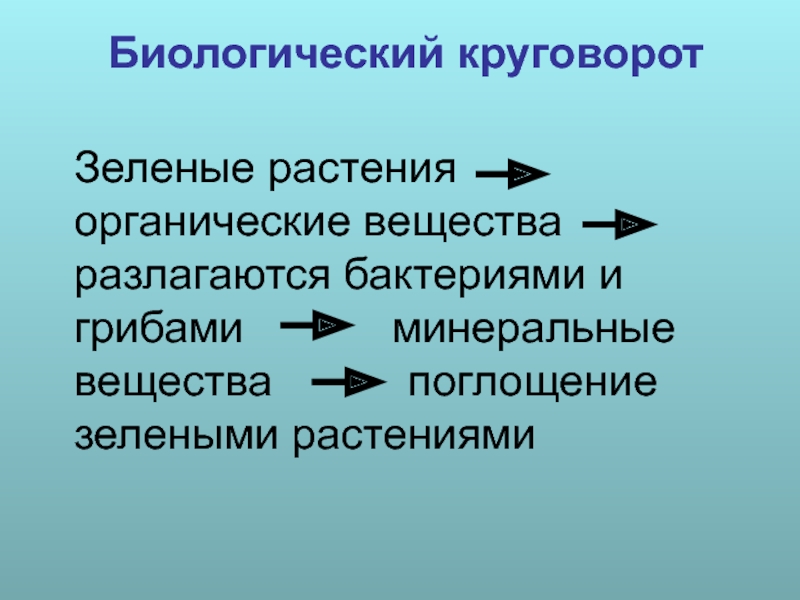 Биологический круговорот

Зеленые растения → органические вещества → разлагаются бактериями и грибами → минеральные вещества → поглощение зелеными растениями